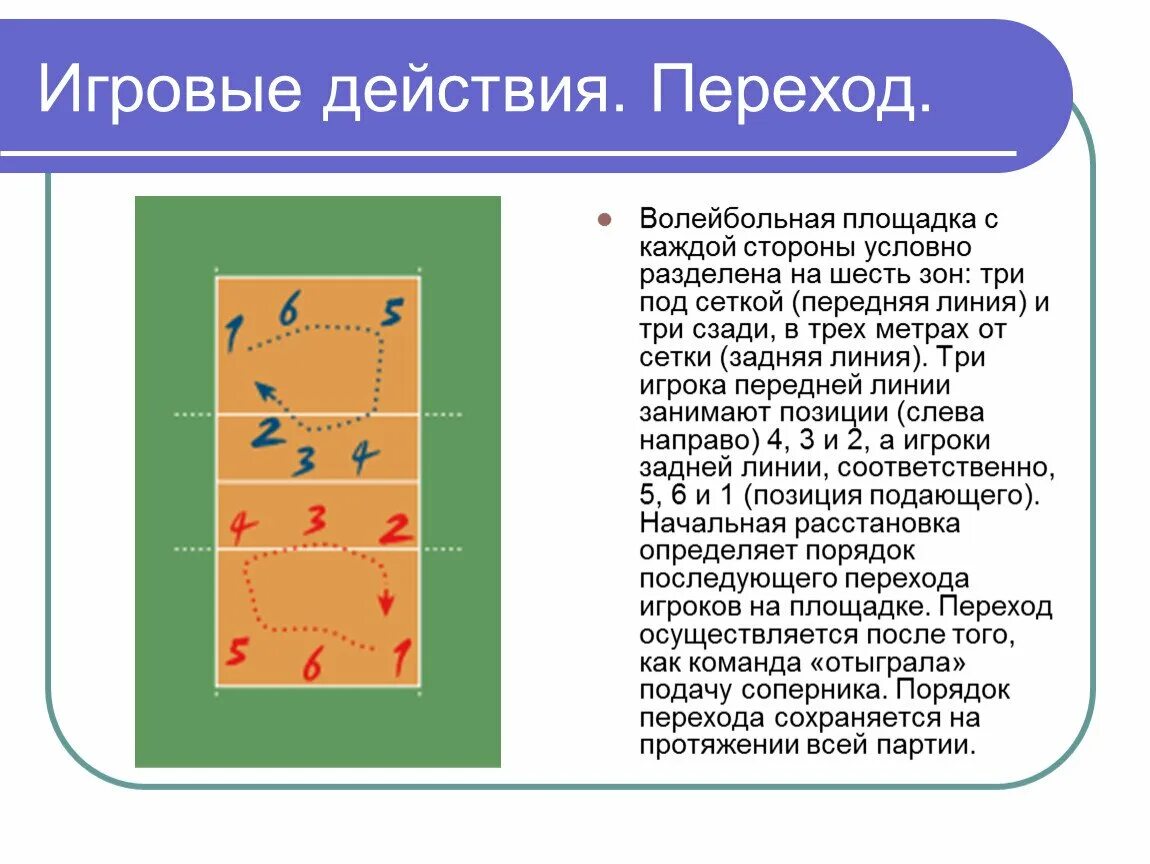 Игровые действия. Переход.

1 6 5
2 3 4
4 3 2
5 6 1

Волейбольная площадка с каждой стороны условно разделена на шесть зон: три под сеткой (передняя линия) и три сзади, в трех метрах от сетки (задняя линия). Три игрока передней линии занимают позиции (слева направо) 4, 3 и 2, а игроки задней линии, соответственно, 5, 6 и 1 (позиция подающего). Начальная расстановка определяет порядок последующего перехода игроков на площадке. Переход осуществляется после того, как команда «отыграла» подачу соперника. Порядок перехода сохраняется на протяжении всей партии.